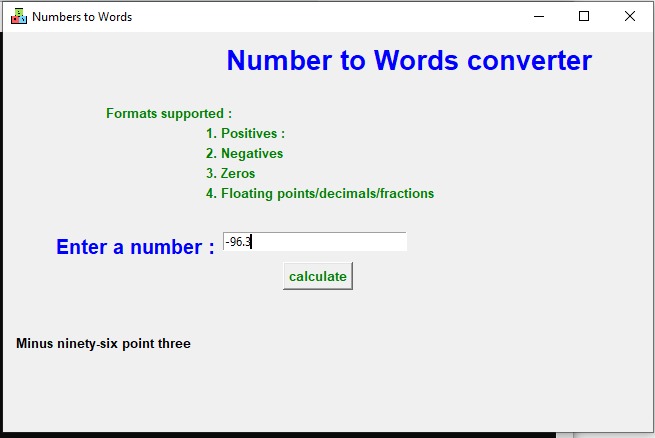 Numbers to Words

Number to Words converter

Formats supported :
1. Positives :
2. Negatives
3. Zeros
4. Floating points/decimals/fractions

Enter a number : -96.3

calculate

Minus ninety-six point three